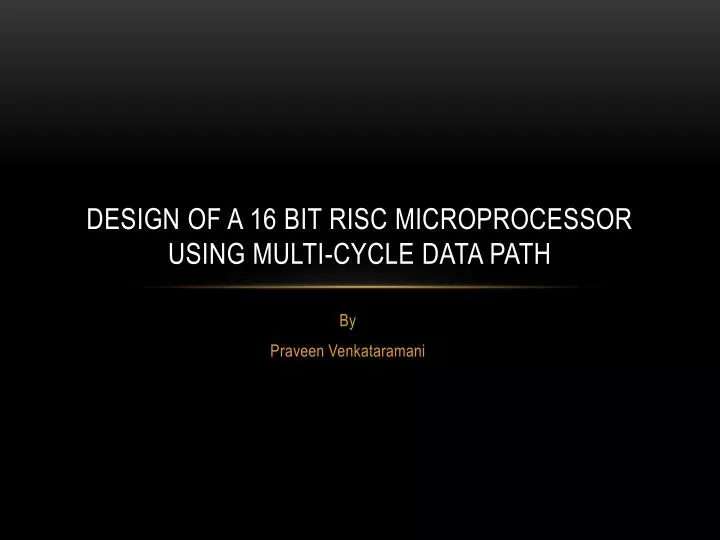 DESIGN OF A 16 BIT RISC MICROPROCESSOR USING MULTI-CYCLE DATA PATH

By

Praveen Venkataramani